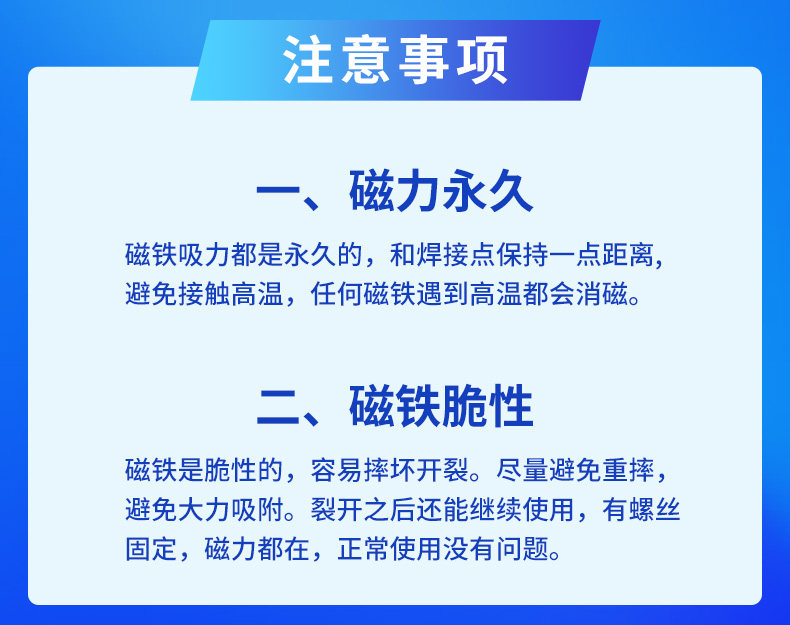 注意事项

一、磁力永久

磁铁吸力都是永久的，和焊接点保持一点距离，避免接触高温，任何磁铁遇到高温都会消磁。

二、磁铁脆性

磁铁是脆性的，容易摔坏开裂。尽量避免重摔，避免大力吸附。裂开之后还能继续使用，有螺丝固定，磁力都在，正常使用没有问题。